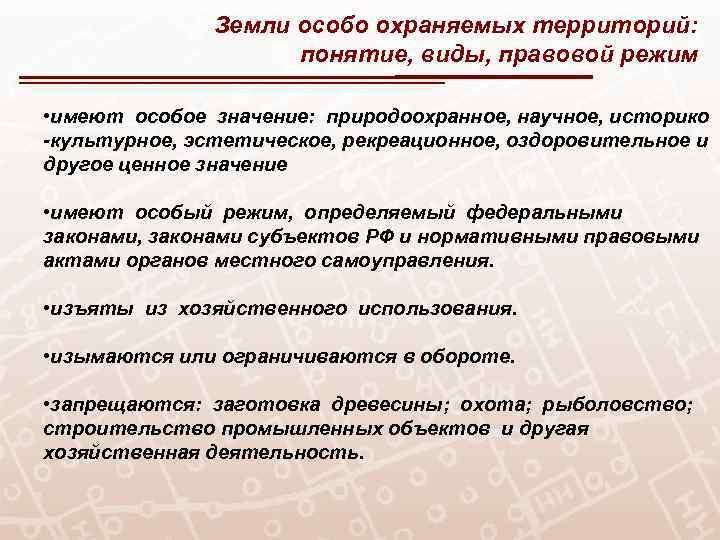 Земли особо охраняемых территорий: понятие, виды, правовой режим

•имеют особое значение: природоохранное, научное, историко -культурное, эстетическое, рекреационное, оздоровительное и другое ценное значение

•имеют особый режим, определяемый федеральными законами, законами субъектов РФ и нормативными правовыми актами органов местного самоуправления.

•изъяты из хозяйственного использования.

•изымаются или ограничиваются в обороте.

•запрещаются: заготовка древесины; охота; рыболовство; строительство промышленных объектов и другая хозяйственная деятельность.